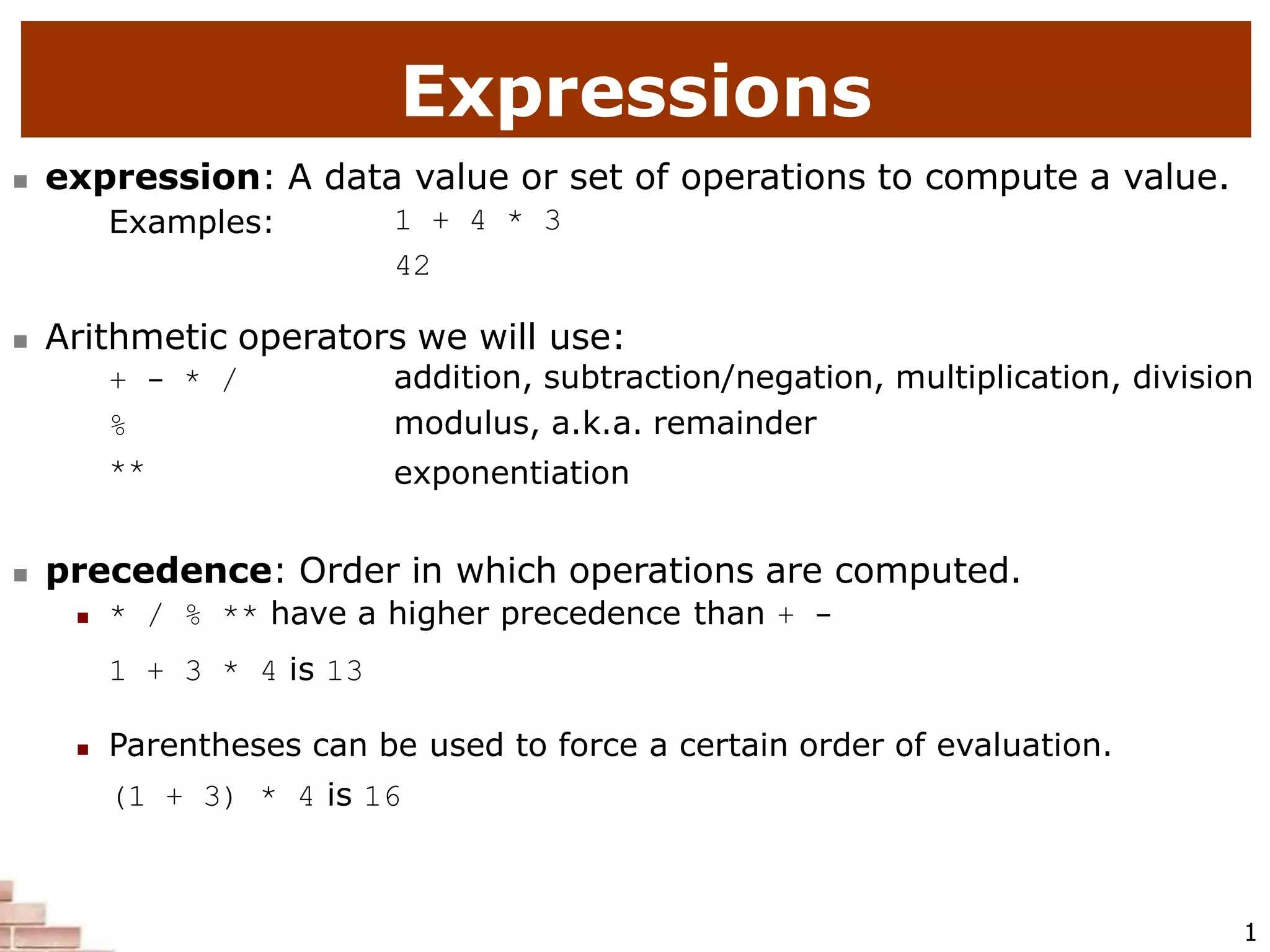 Expressions

expression: A data value or set of operations to compute a value.

Examples: 1 + 4 * 3

42

Arithmetic operators we will use:

+ - * / addition, subtraction/negation, multiplication, division

% modulus, a.k.a. remainder

** exponentiation

precedence: Order in which operations are computed.

* / % ** have a higher precedence than + -

1 + 3 * 4 is 13

Parentheses can be used to force a certain order of evaluation.

(1 + 3) * 4 is 16

1